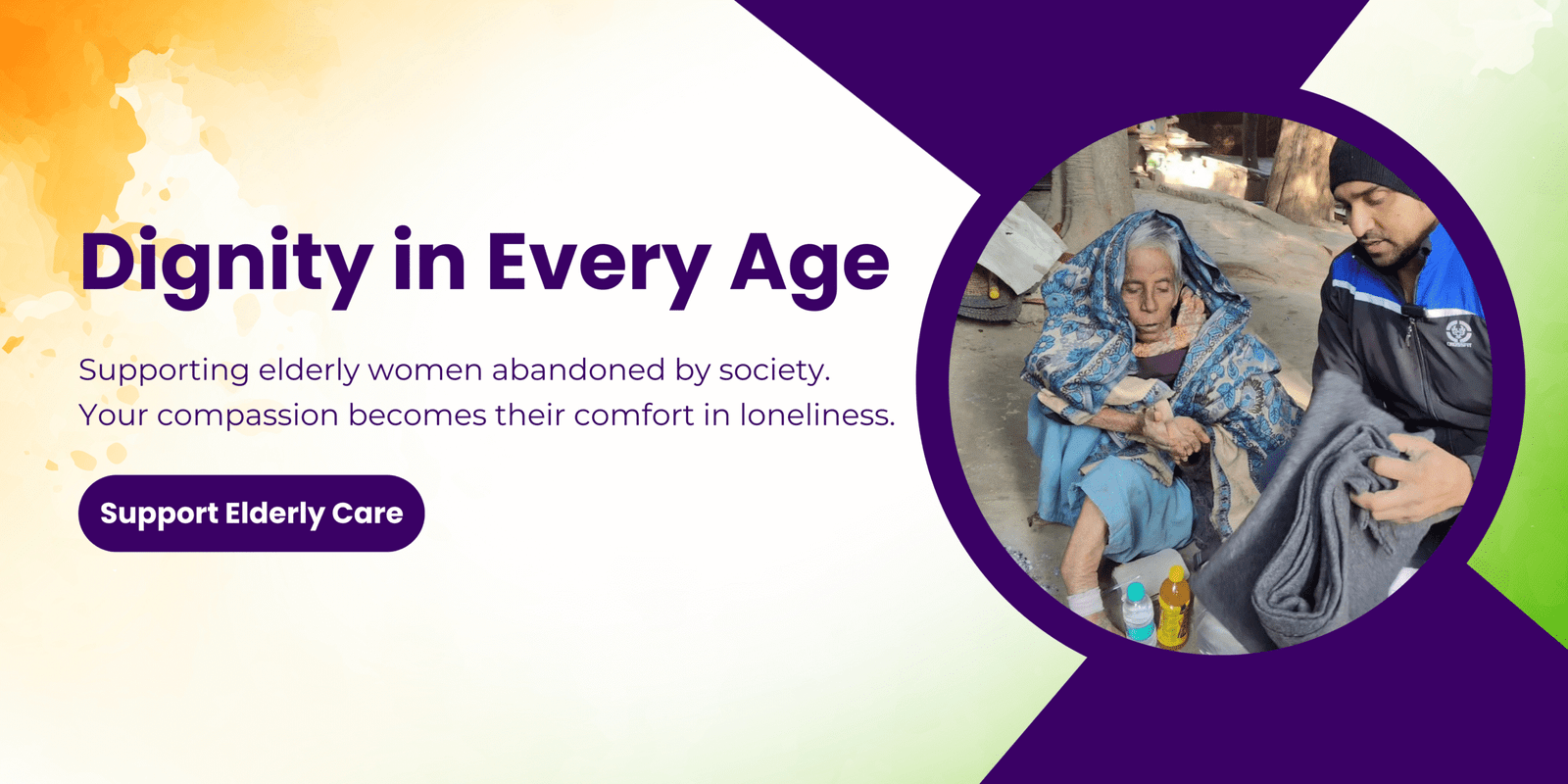 Dignity in Every Age

Supporting elderly women abandoned by society.
Your compassion becomes their comfort in loneliness.

Support Elderly Care